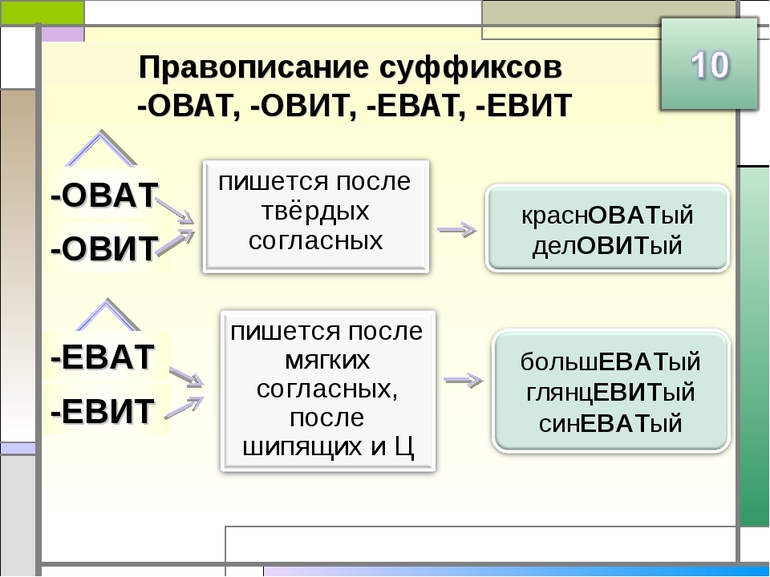 Правописание суффиксов
-ОВАТ, -ОВИТ, -ЕВАТ, -ЕВИТ

10

-ОВАТ
-ОВИТ

пишется после твёрдых согласных

краснОВАТый
делОВИТый

-ЕВАТ
-ЕВИТ

пишется после мягких согласных, после шипящих и Ц

большЕВАТый
глянцЕВИТый
синЕВАТый